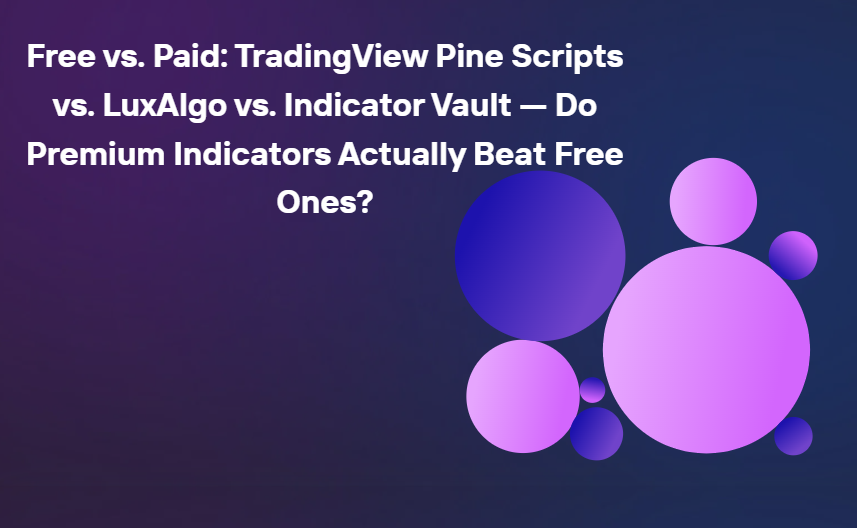 Free vs. Paid: TradingView Pine Scripts vs. LuxAlgo vs. Indicator Vault — Do Premium Indicators Actually Beat Free Ones?